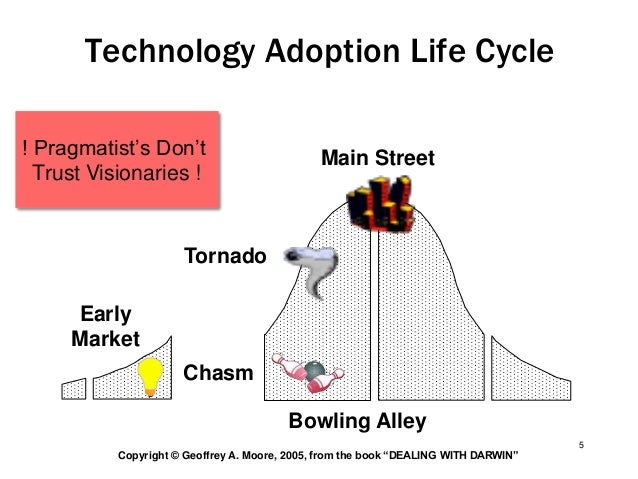 Technology Adoption Life Cycle

! Pragmatist’s Don’t Trust Visionaries !

Main Street

Tornado

Early Market

Chasm

Bowling Alley

5

Copyright © Geoffrey A. Moore, 2005, from the book “DEALING WITH DARWIN”